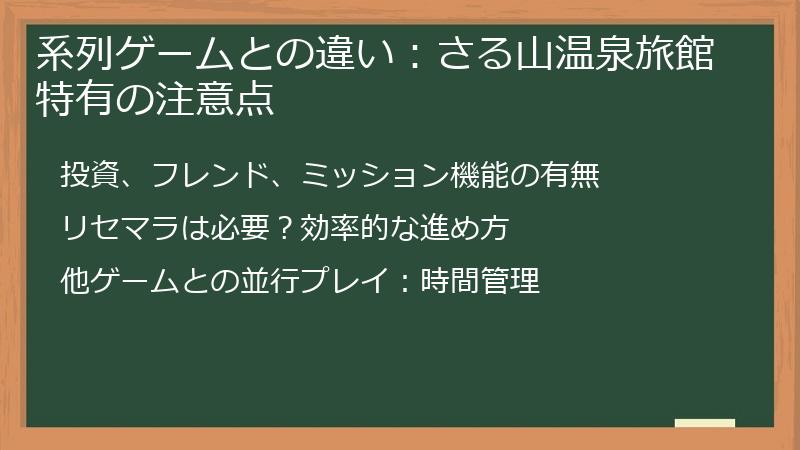 系列ゲームとの違い：さる山温泉旅館特有の注意点

投資、フレンド、ミッション機能の有無

リセマラは必要？効率的な進め方

他ゲームとの並行プレイ：時間管理